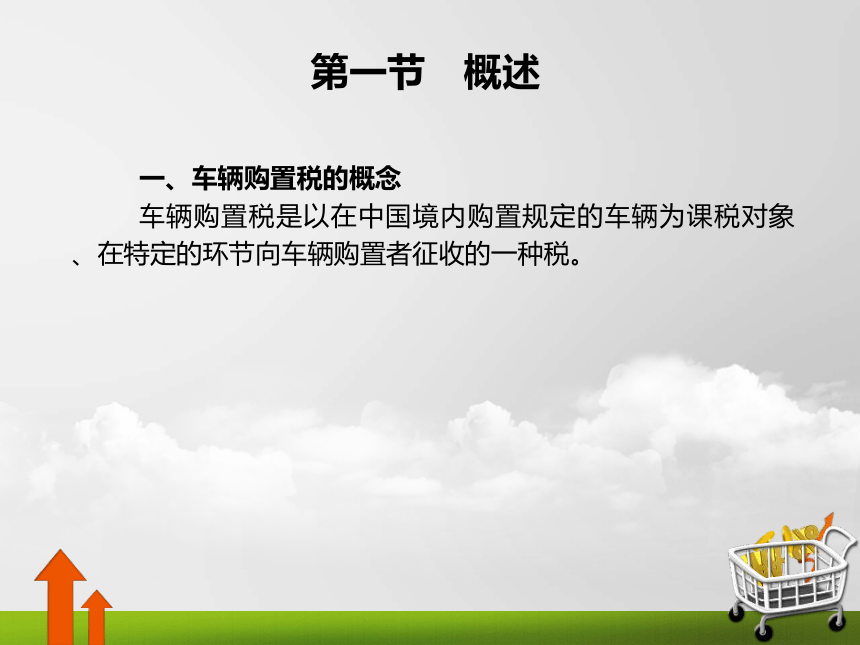 第一节　概述

一、车辆购置税的概念

车辆购置税是以在中国境内购置规定的车辆为课税对象、在特定的环节向车辆购置者征收的一种税。